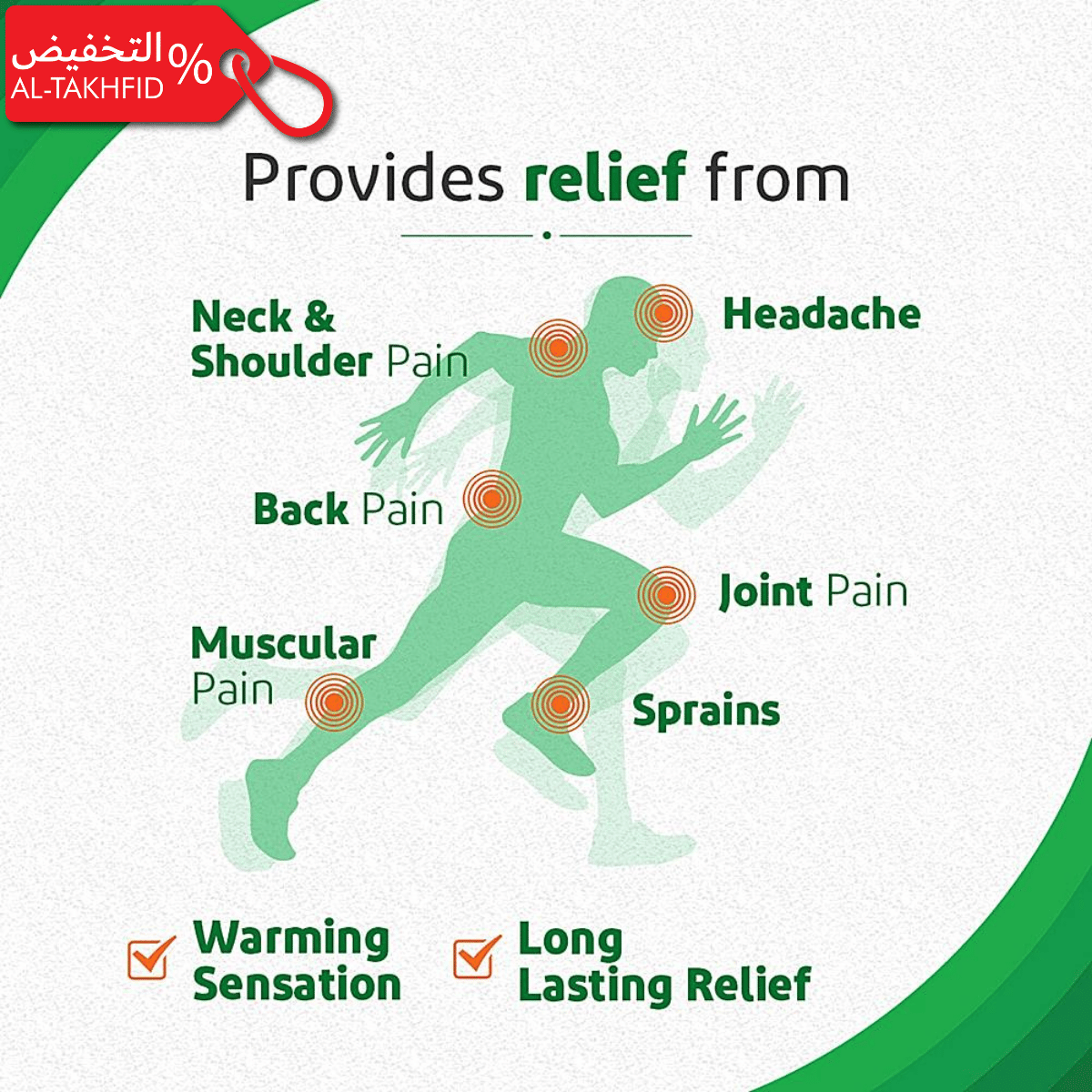 التخفيض %
AL-TAKHFID

Provides relief from

Neck & Shoulder Pain

Headache

Back Pain

Joint Pain

Muscular Pain

Sprains

Warming Sensation

Long Lasting Relief